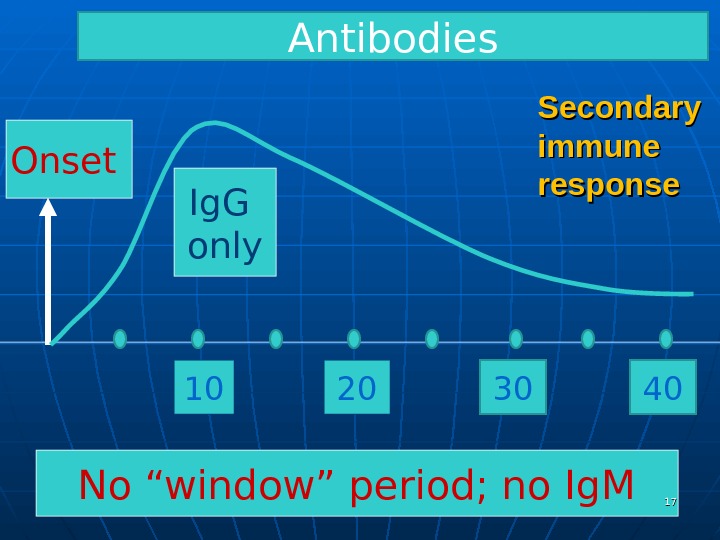 Antibodies

Secondary immune response

Onset

IgG only

10

20

30

40

No “window” period; no IgM

17